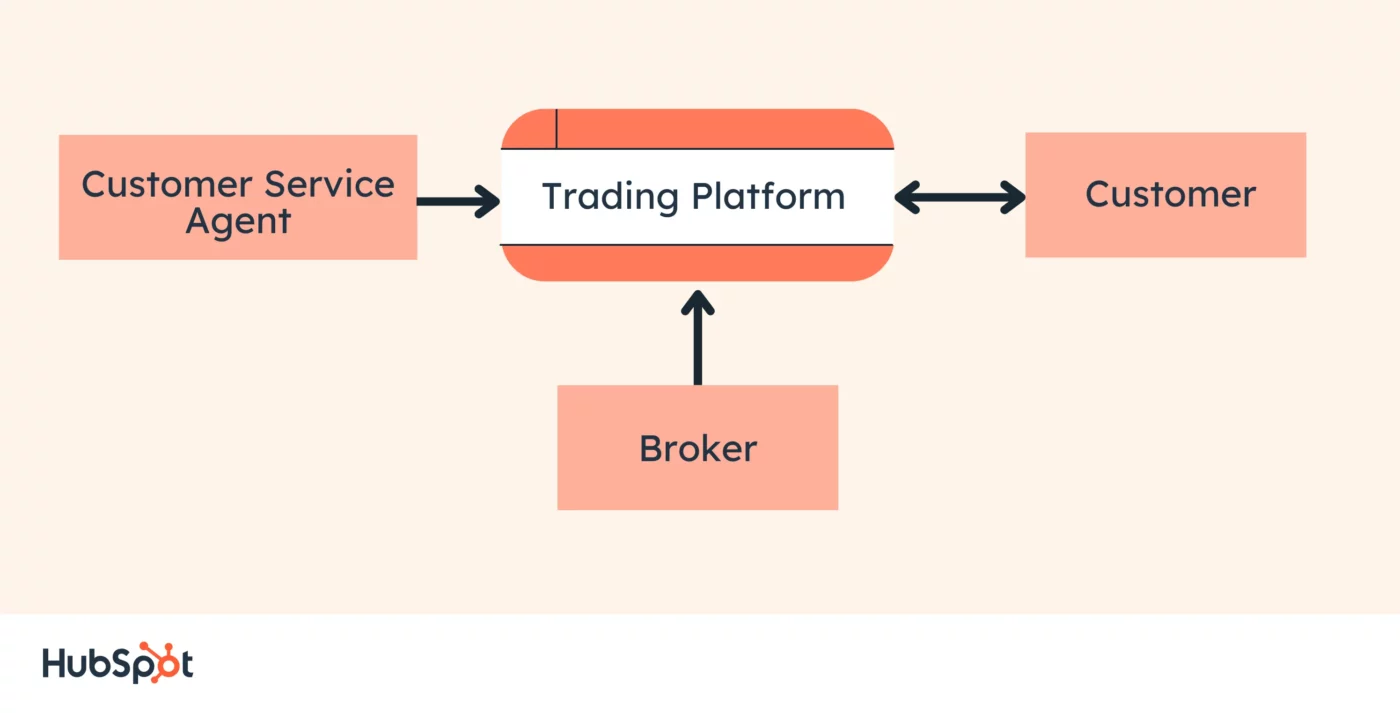 Customer Service Agent

Trading Platform

Customer

Broker

HubSpot